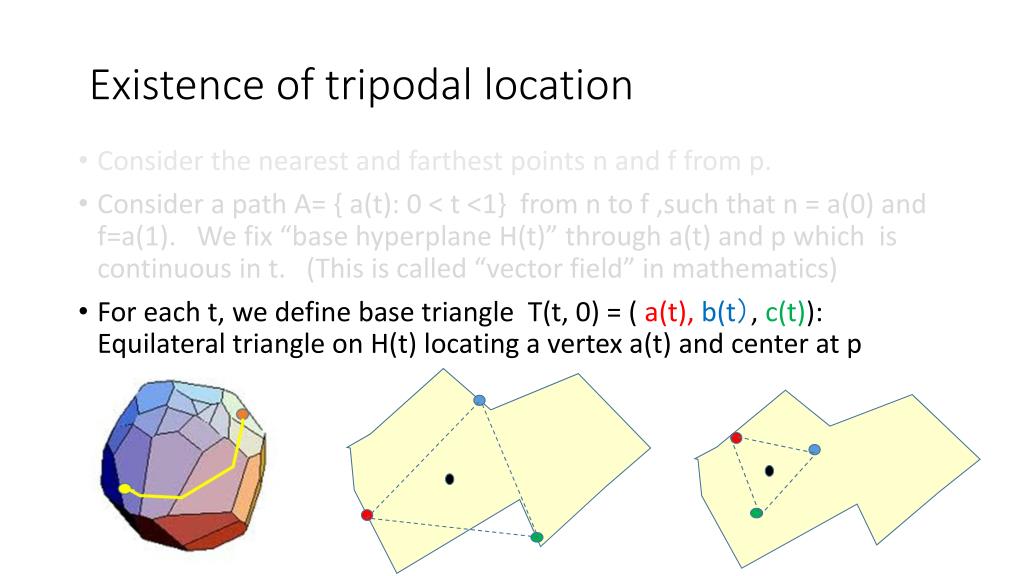 Existence of tripodal location

• Consider the nearest and farthest points n and f from p.

• Consider a path A= { a(t): 0 < t <1} from n to f ,such that n = a(0) and f=a(1). We fix “base hyperplane H(t)” through a(t) and p which is continuous in t. (This is called “vector field” in mathematics)

• For each t, we define base triangle T(t, 0) = ( a(t), b(t）, c(t)): Equilateral triangle on H(t) locating a vertex a(t) and center at p